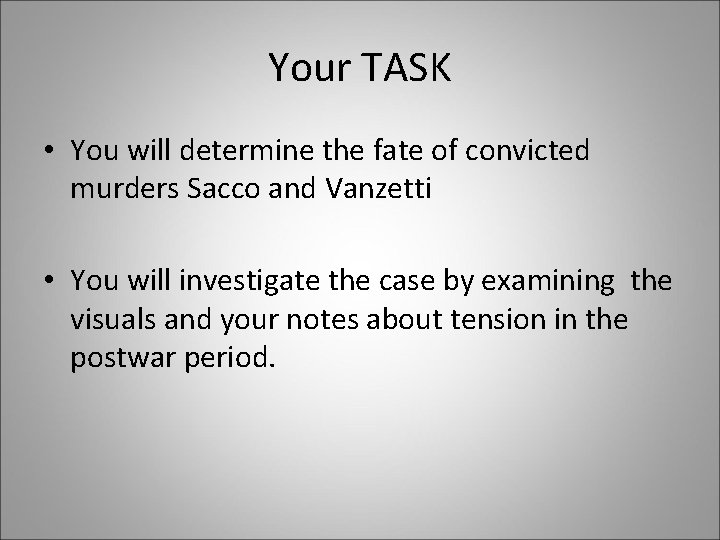 Your TASK

• You will determine the fate of convicted murders Sacco and Vanzetti

• You will investigate the case by examining the visuals and your notes about tension in the postwar period.